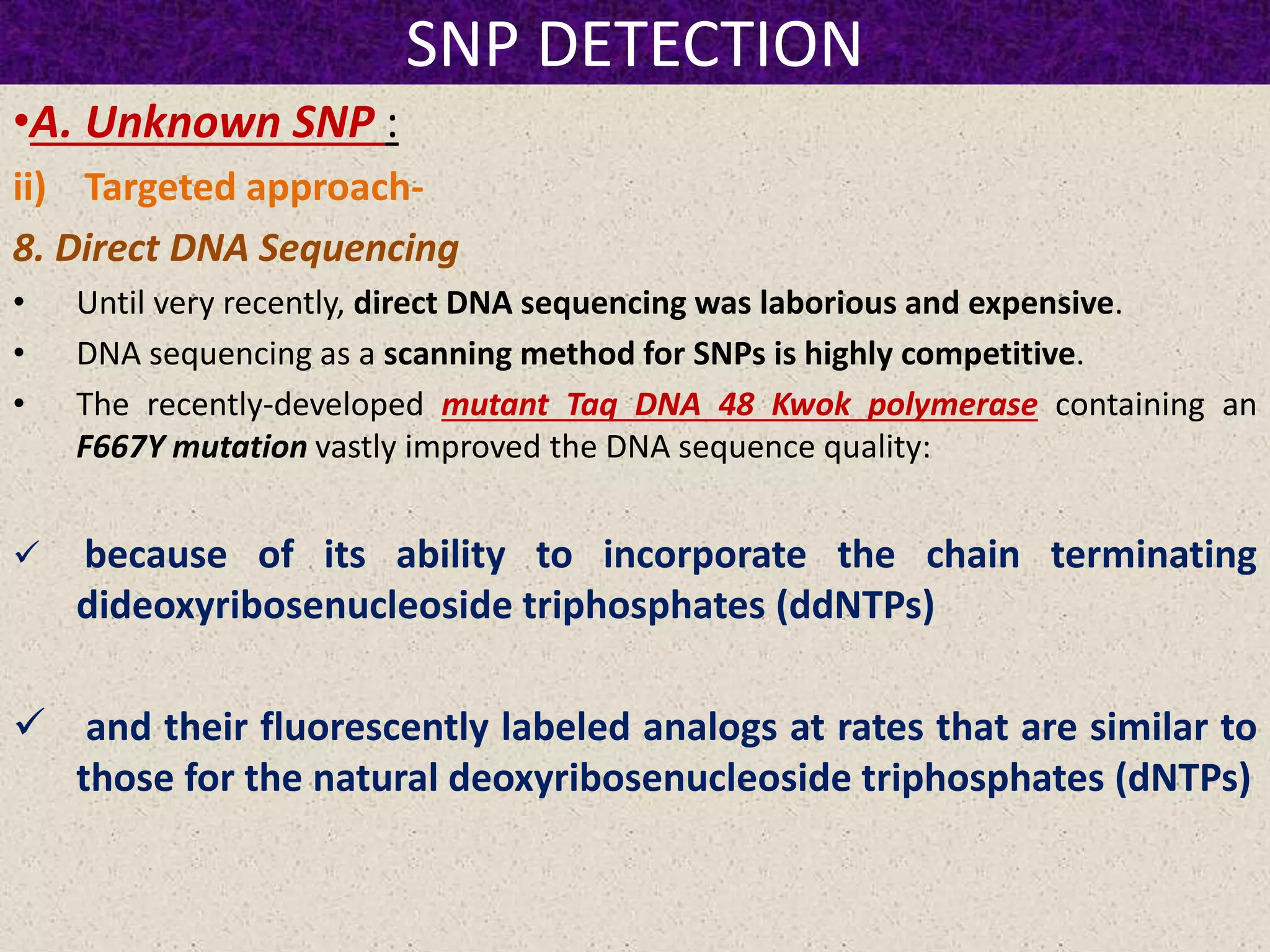 SNP DETECTION

•A. Unknown SNP :

ii) Targeted approach-

8. Direct DNA Sequencing

• Until very recently, direct DNA sequencing was laborious and expensive.

• DNA sequencing as a scanning method for SNPs is highly competitive.

• The recently-developed mutant Taq DNA 48 Kwok polymerase containing an F667Y mutation vastly improved the DNA sequence quality:

✓ because of its ability to incorporate the chain terminating dideoxyribosenucleoside triphosphates (ddNTPs)

✓ and their fluorescently labeled analogs at rates that are similar to those for the natural deoxyribosenucleoside triphosphates (dNTPs)